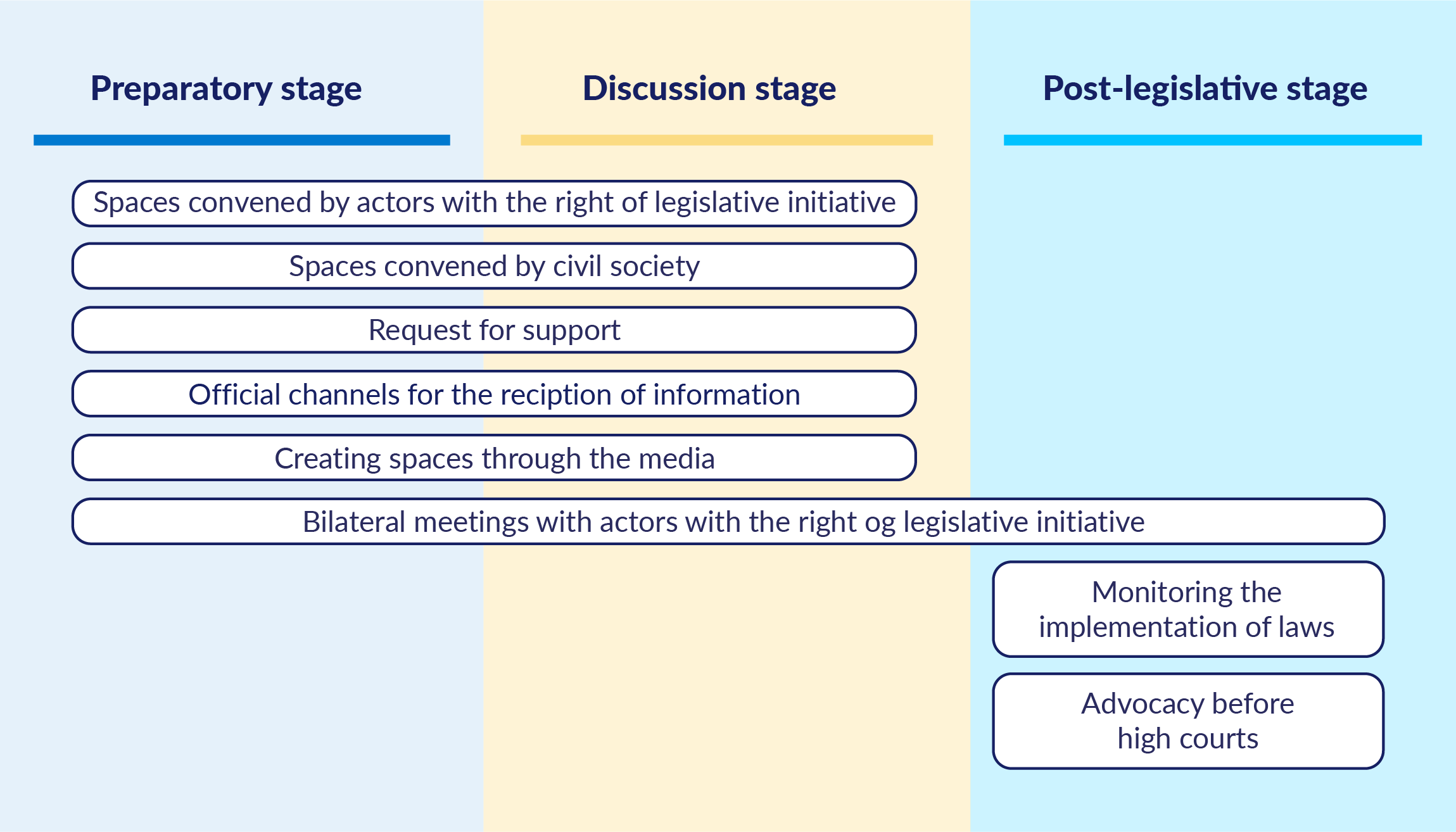 Preparatory stage

Discussion stage

Post-legislative stage

Spaces convened by actors with the right of legislative initiative

Spaces convened by civil society

Request for support

Official channels for the reciption of information

Creating spaces through the media

Bilateral meetings with actors with the right og legislative initiative

Monitoring the implementation of laws

Advocacy before high courts